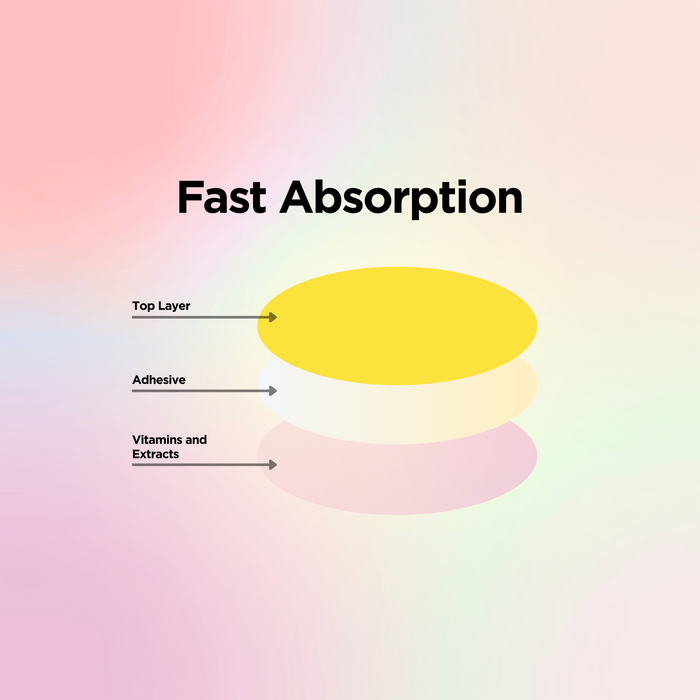 Fast Absorption

Top Layer

Adhesive

Vitamins and Extracts